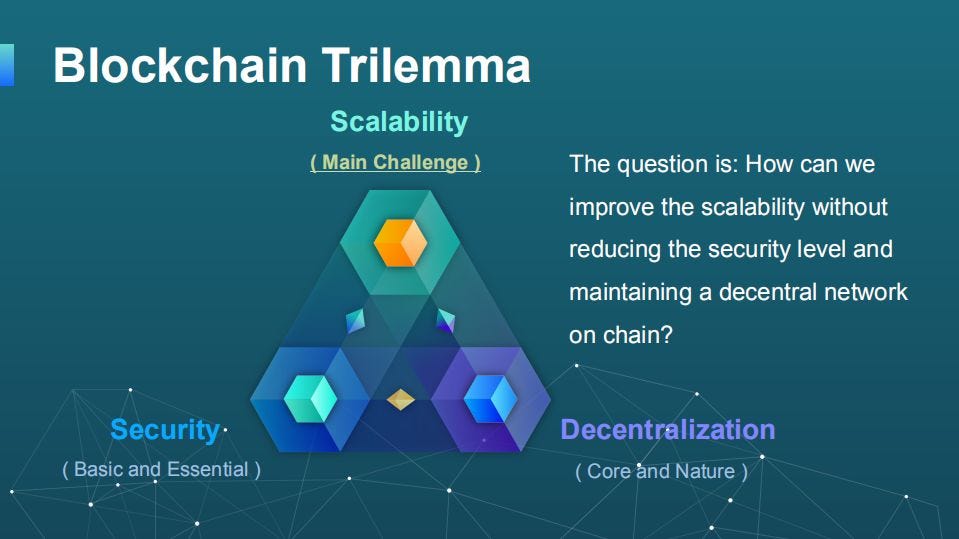 Blockchain Trilemma

Scalability

( Main Challenge )

The question is: How can we improve the scalability without reducing the security level and maintaining a decentral network on chain?

Security

( Basic and Essential )

Decentralization

( Core and Nature )